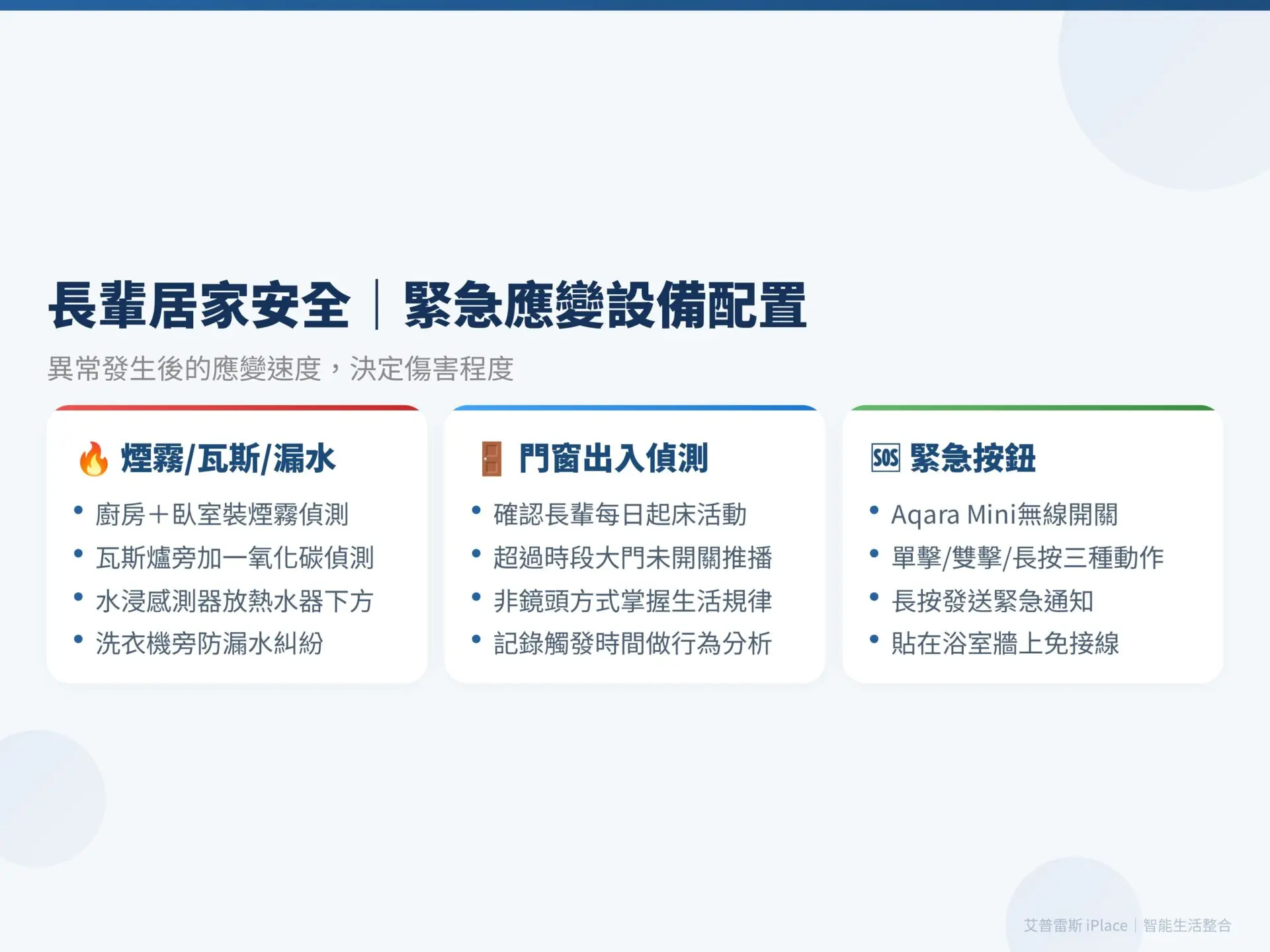 長輩居家安全｜緊急應變設備配置

異常發生後的應變速度，決定傷害程度

🔥 煙霧/瓦斯/漏水

• 廚房＋臥室裝煙霧偵測
• 瓦斯爐旁加一氧化碳偵測
• 水浸感測器放熱水器下方
• 洗衣機旁防漏水糾紛

🚪 門窗出入偵測

• 確認長輩每日起床活動
• 超過時段大門未開關推播
• 非鏡頭方式掌握生活規律
• 記錄觸發時間做行為分析

🆘 緊急按鈕

• Aqara Mini無線開關
• 單擊/雙擊/長按三種動作
• 長按發送緊急通知
• 貼在浴室牆上免接線

艾普雷斯 iPlace｜智能生活整合